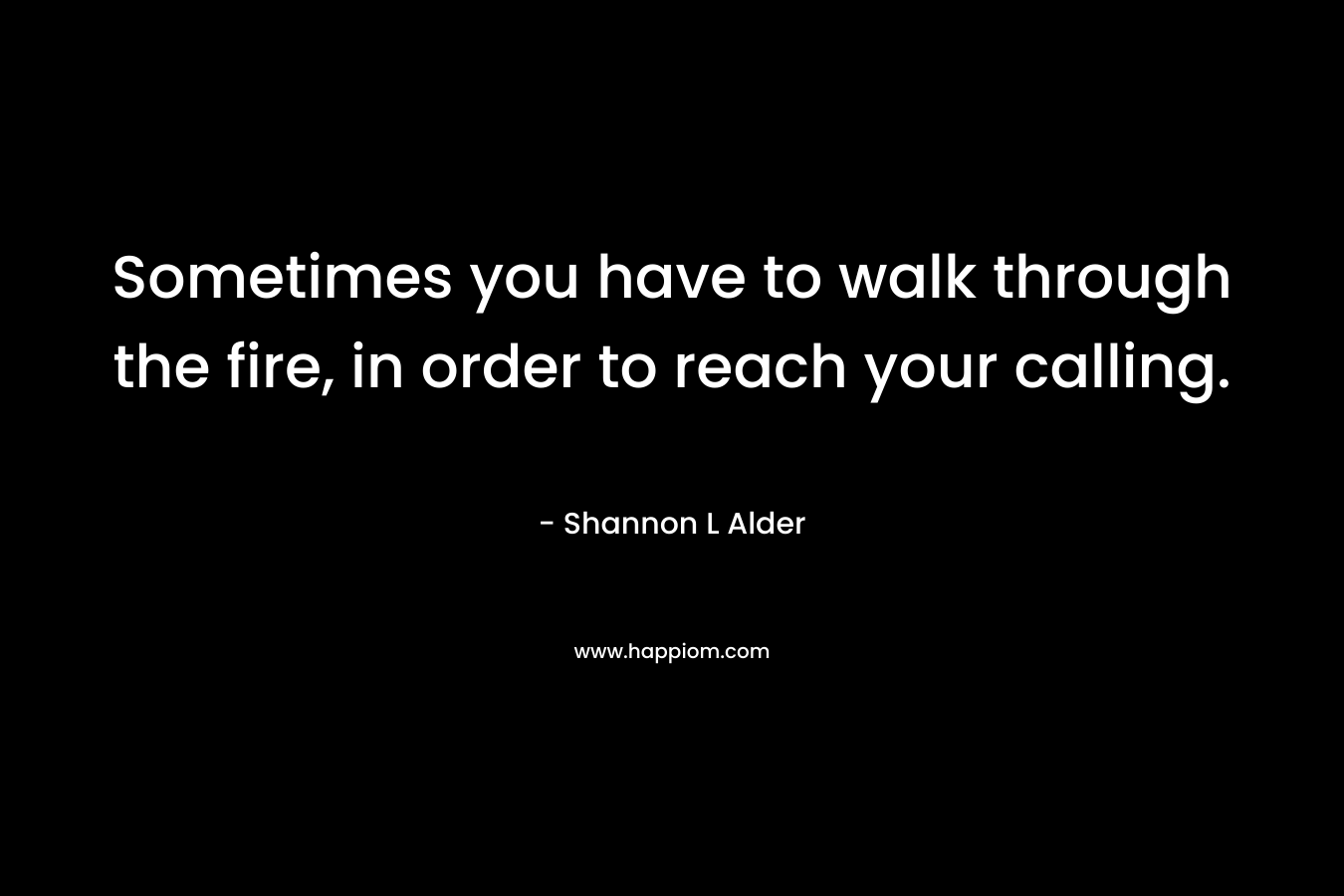 Sometimes you have to walk through the fire, in order to reach your calling.

- Shannon L Alder

www.happiom.com